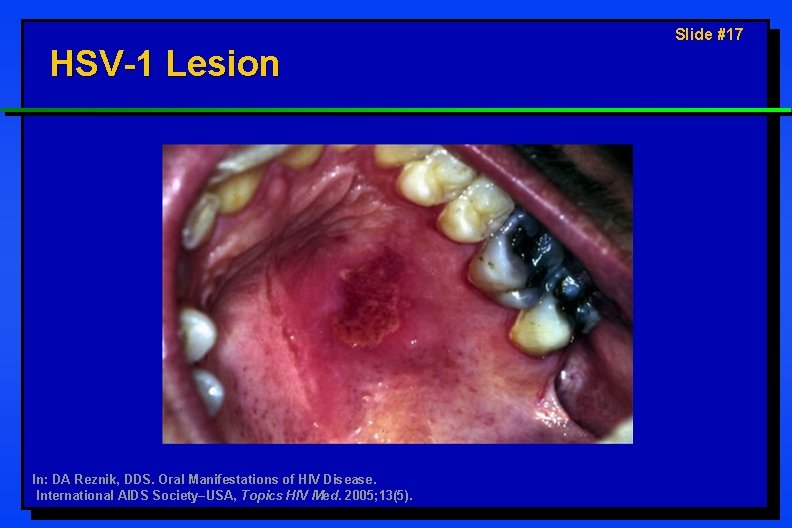 Slide #17

HSV-1 Lesion

In: DA Reznik, DDS. Oral Manifestations of HIV Disease. International AIDS Society–USA, Topics HIV Med. 2005;13(5).